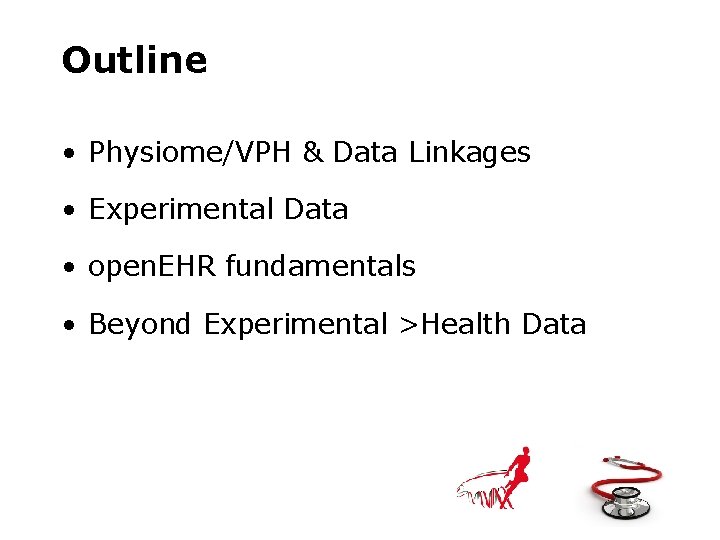 Outline

• Physiome/VPH & Data Linkages

• Experimental Data

• openEHR fundamentals

• Beyond Experimental >Health Data